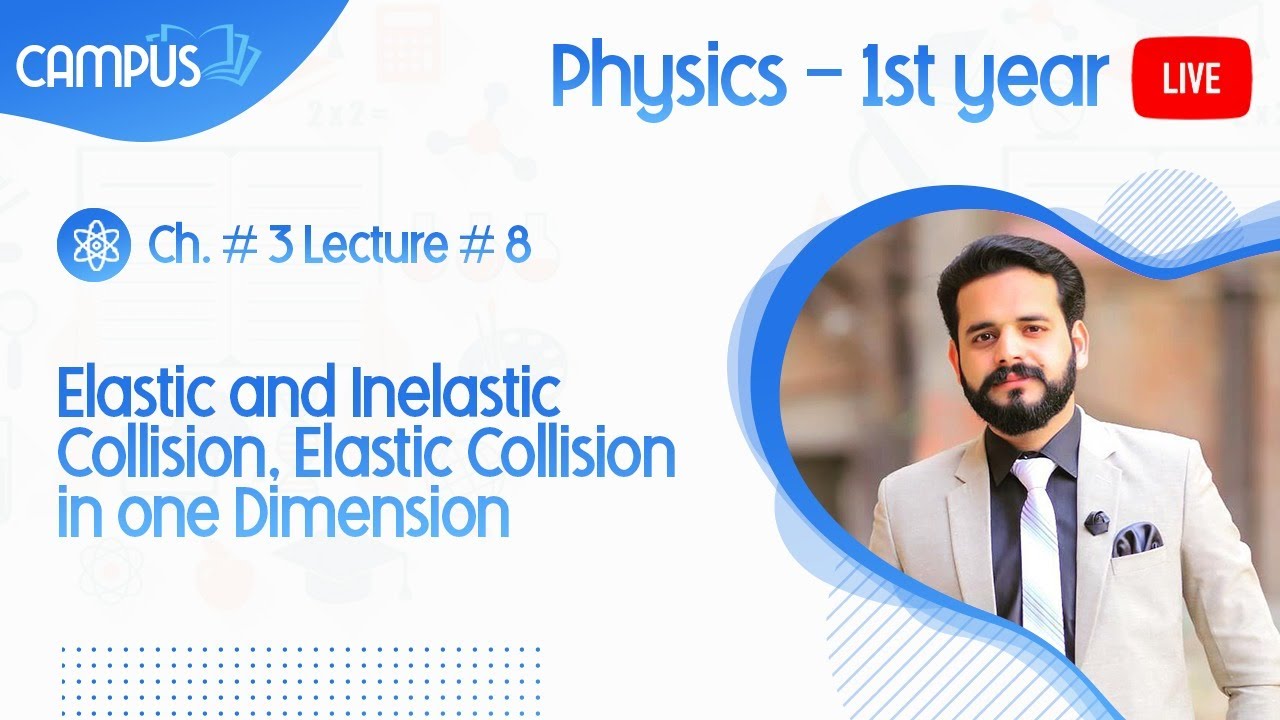 CAMPUS

Physics - 1st year LIVE

Ch. # 3 Lecture # 8

Elastic and Inelastic Collision, Elastic Collision in one Dimension